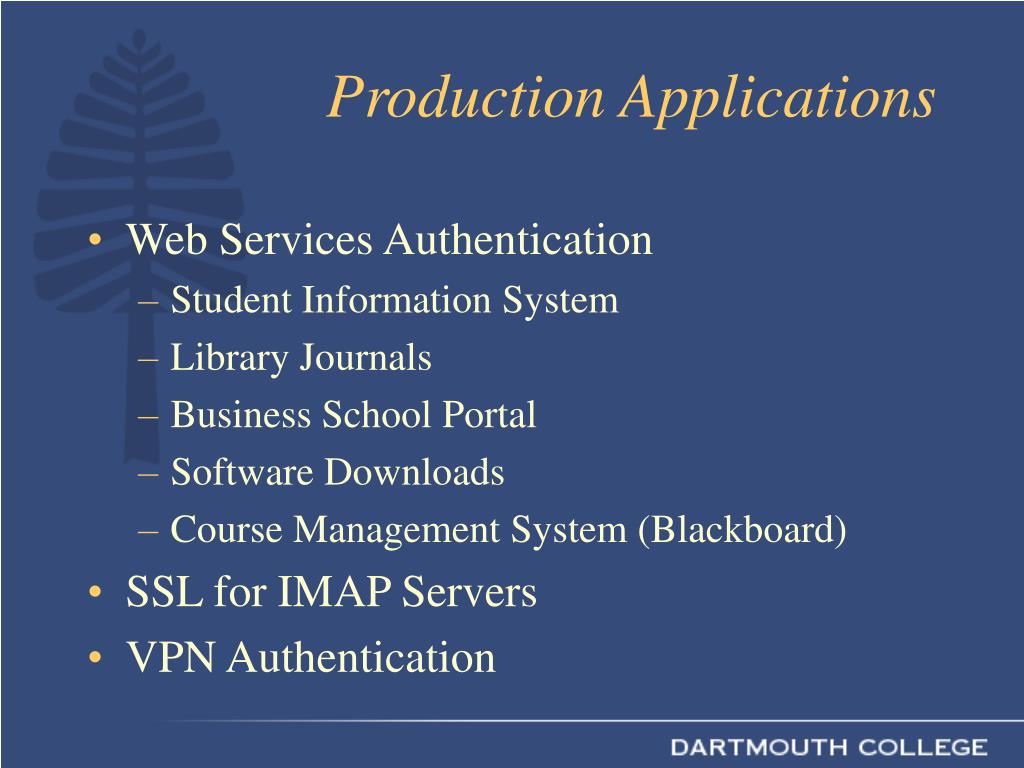 Production Applications

• Web Services Authentication
– Student Information System
– Library Journals
– Business School Portal
– Software Downloads
– Course Management System (Blackboard)
• SSL for IMAP Servers
• VPN Authentication

DARTMOUTH COLLEGE